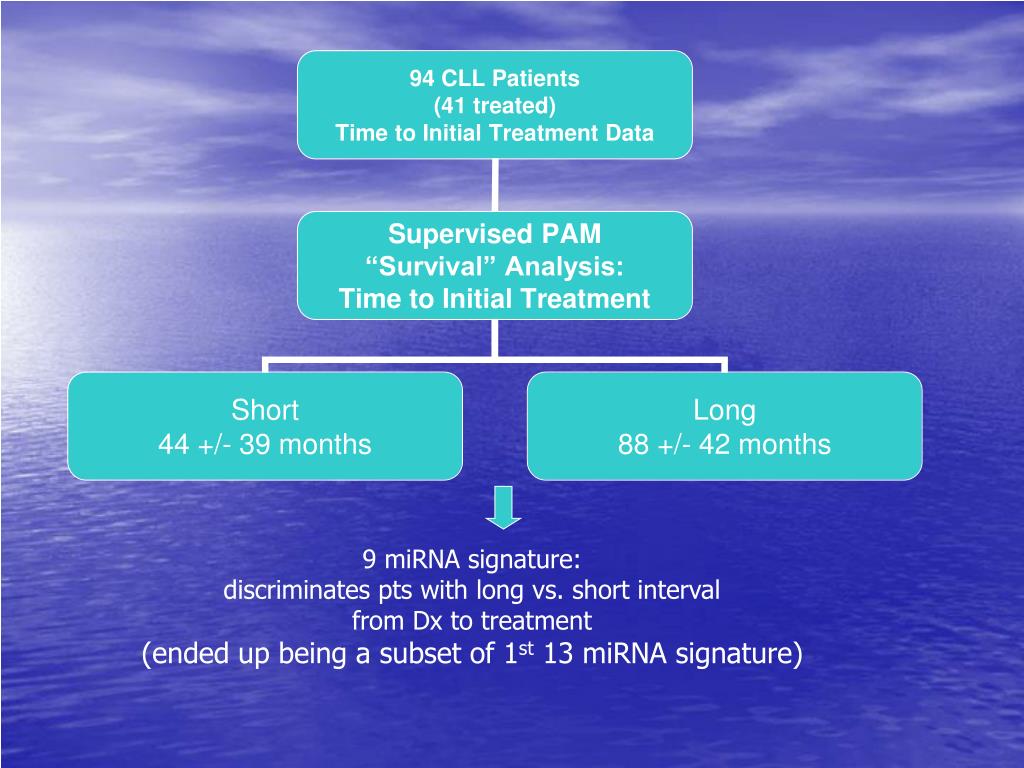 94 CLL Patients
(41 treated)
Time to Initial Treatment Data

Supervised PAM
“Survival” Analysis:
Time to Initial Treatment

Short
44 +/- 39 months

Long
88 +/- 42 months

9 miRNA signature:
discriminates pts with long vs. short interval
from Dx to treatment
(ended up being a subset of 1$^{st}$ 13 miRNA signature)